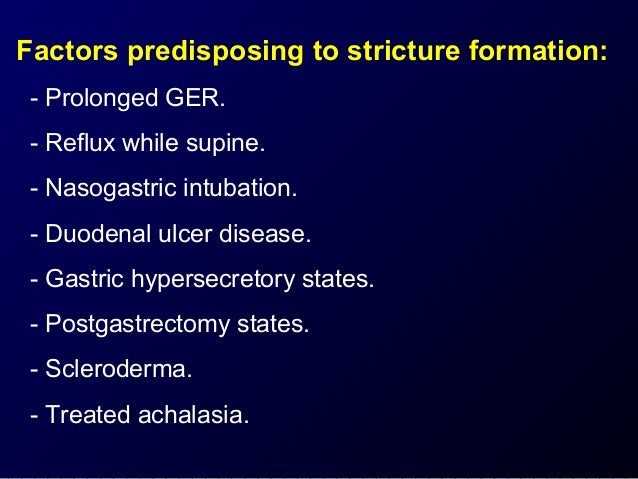 Factors predisposing to stricture formation:

- Prolonged GER.

- Reflux while supine.

- Nasogastric intubation.

- Duodenal ulcer disease.

- Gastric hypersecretory states.

- Postgastrectomy states.

- Scleroderma.

- Treated achalasia.